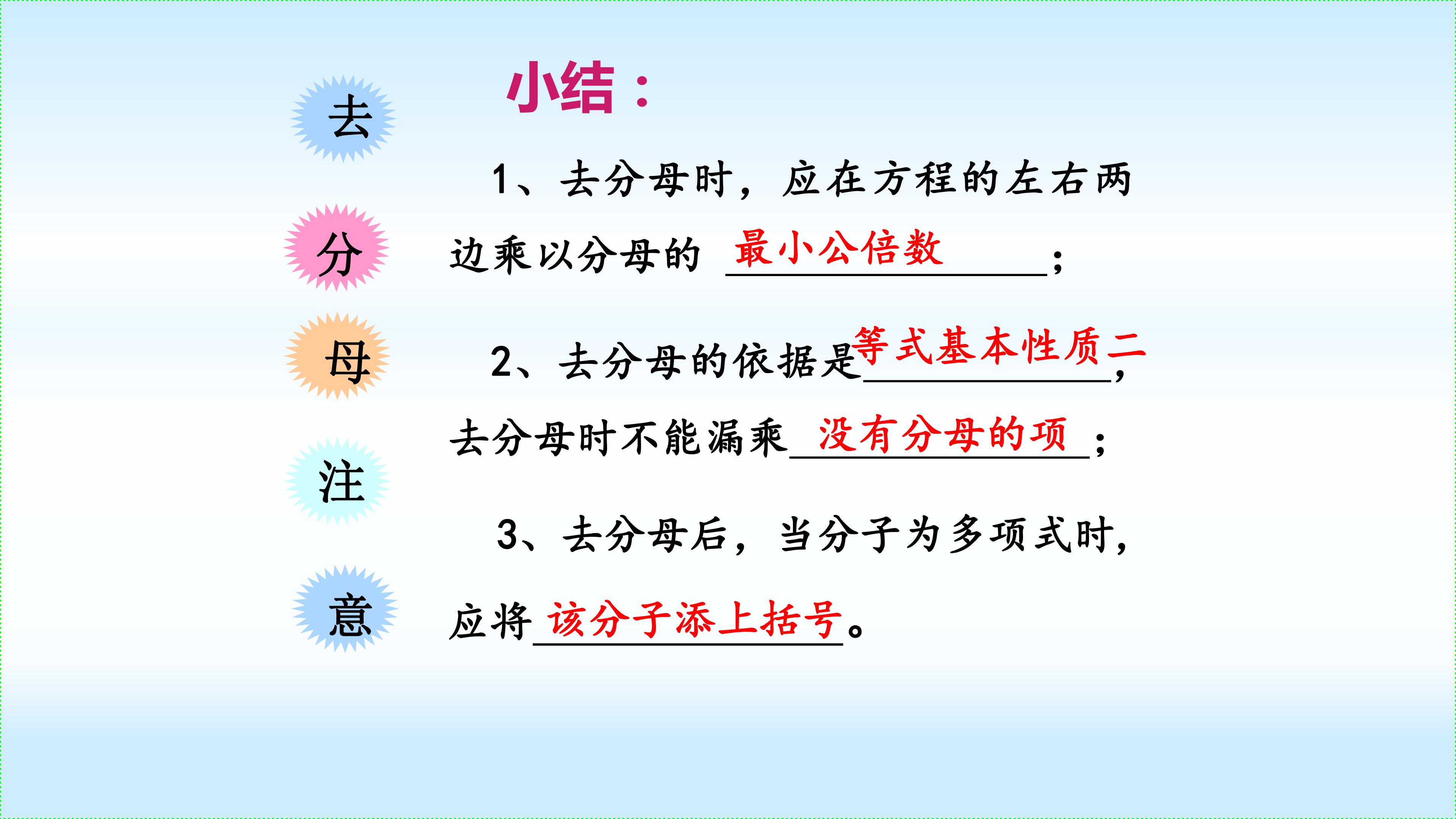 去
分
母
注
意

小结：

1、去分母时，应在方程的左右两边乘以分母的最小公倍数；

2、去分母的依据是等式基本性质二，去分母时不能漏乘没有分母的项；

3、去分母后，当分子为多项式时，应将该分子添上括号。